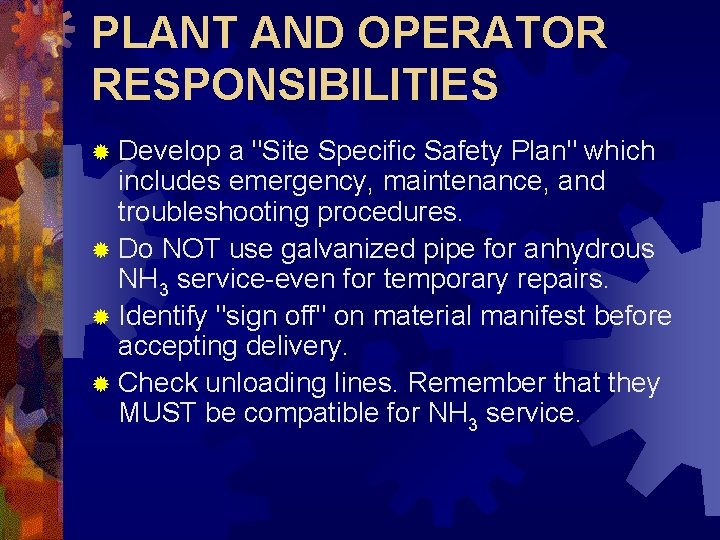 PLANT AND OPERATOR RESPONSIBILITIES

Develop a "Site Specific Safety Plan" which includes emergency, maintenance, and troubleshooting procedures.

Do NOT use galvanized pipe for anhydrous $NH_3$ service-even for temporary repairs.

Identify "sign off" on material manifest before accepting delivery.

Check unloading lines. Remember that they MUST be compatible for $NH_3$ service.